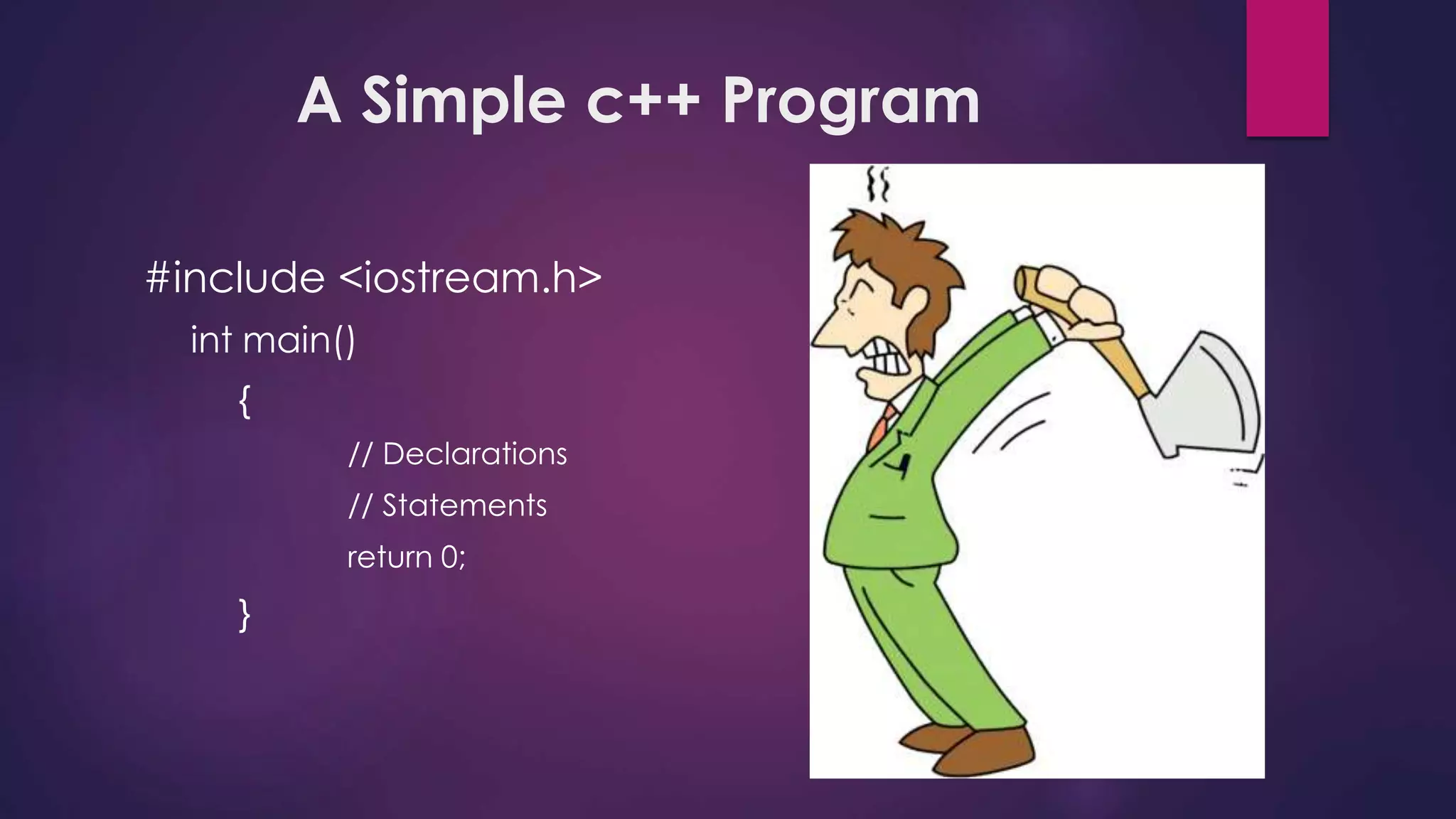 A Simple c++ Program

#include <iostream.h>
int main()
{
// Declarations
// Statements
return 0;
}